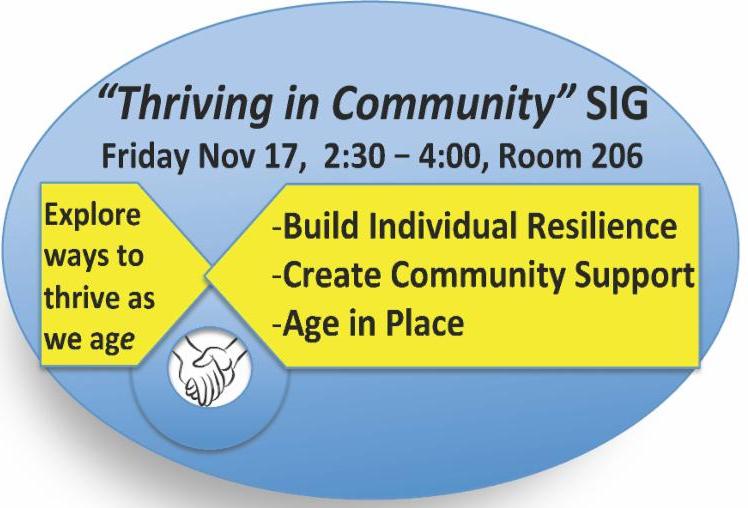 "Thriving in Community" SIG
Friday Nov 17, 2:30 – 4:00, Room 206

Explore ways to thrive as we age

-Build Individual Resilience
-Create Community Support
-Age in Place